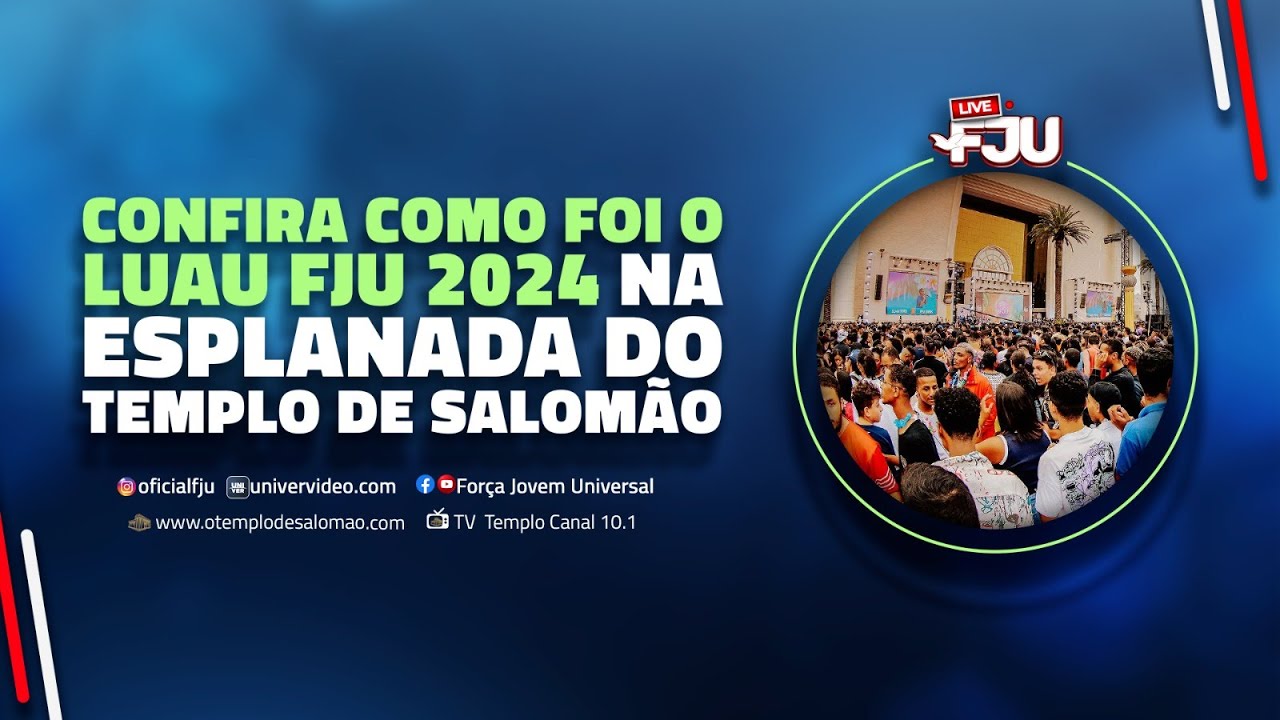 LIVE FJU

CONFIRA COMO FOI O LUAU FJU 2024 NA ESPLANADA DO TEMPLO DE SALOMÃO

oficialfju univervideo.com Força Jovem Universal
www.otemplodesalomao.com TV Templo Canal 10.1